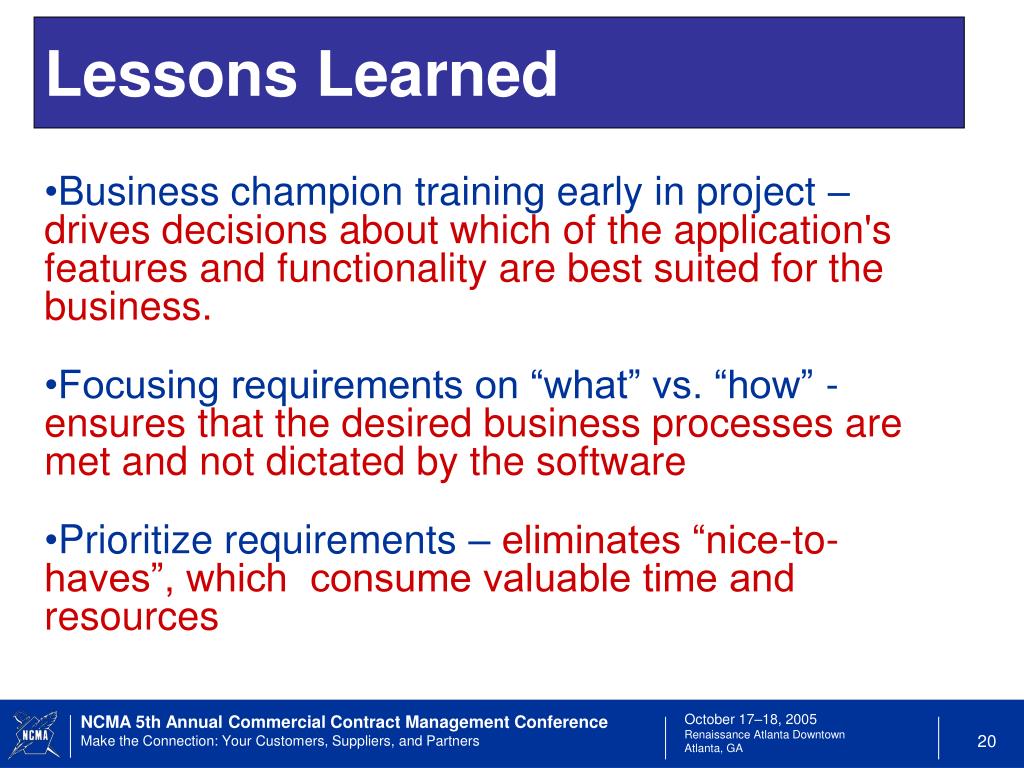 Lessons Learned

•Business champion training early in project – drives decisions about which of the application's features and functionality are best suited for the business.

•Focusing requirements on “what” vs. “how” - ensures that the desired business processes are met and not dictated by the software

•Prioritize requirements – eliminates “nice-to-haves”, which consume valuable time and resources

NCMA

NCMA 5th Annual Commercial Contract Management Conference
Make the Connection: Your Customers, Suppliers, and Partners

October 17–18, 2005
Renaissance Atlanta Downtown
Atlanta, GA

20